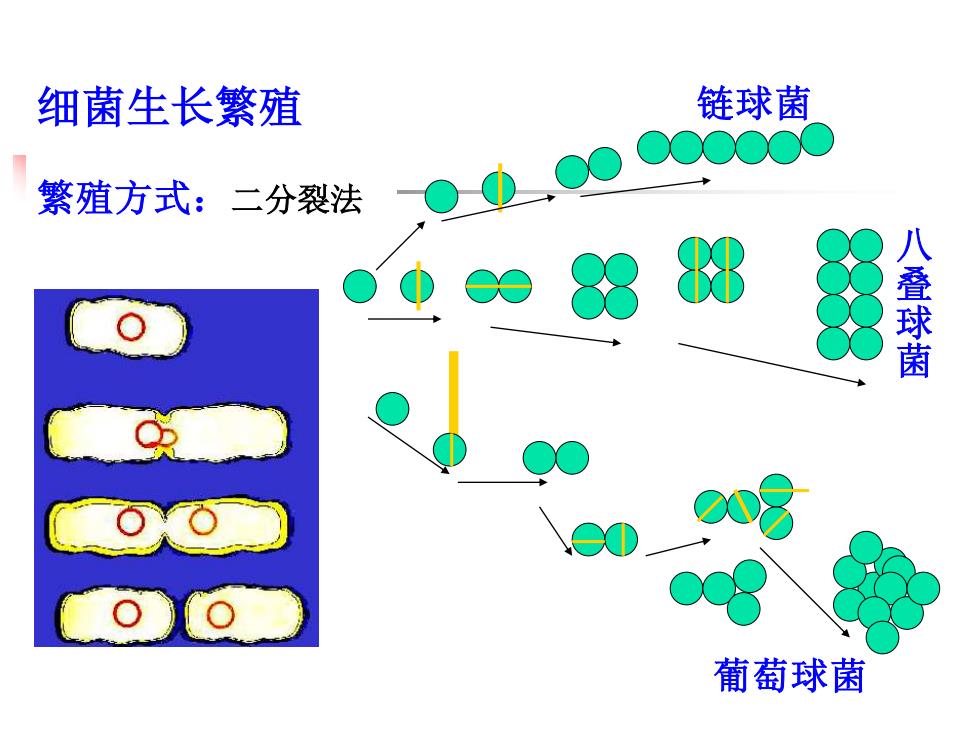 细菌生长繁殖

繁殖方式：二分裂法

链球菌

八叠球菌

葡萄球菌